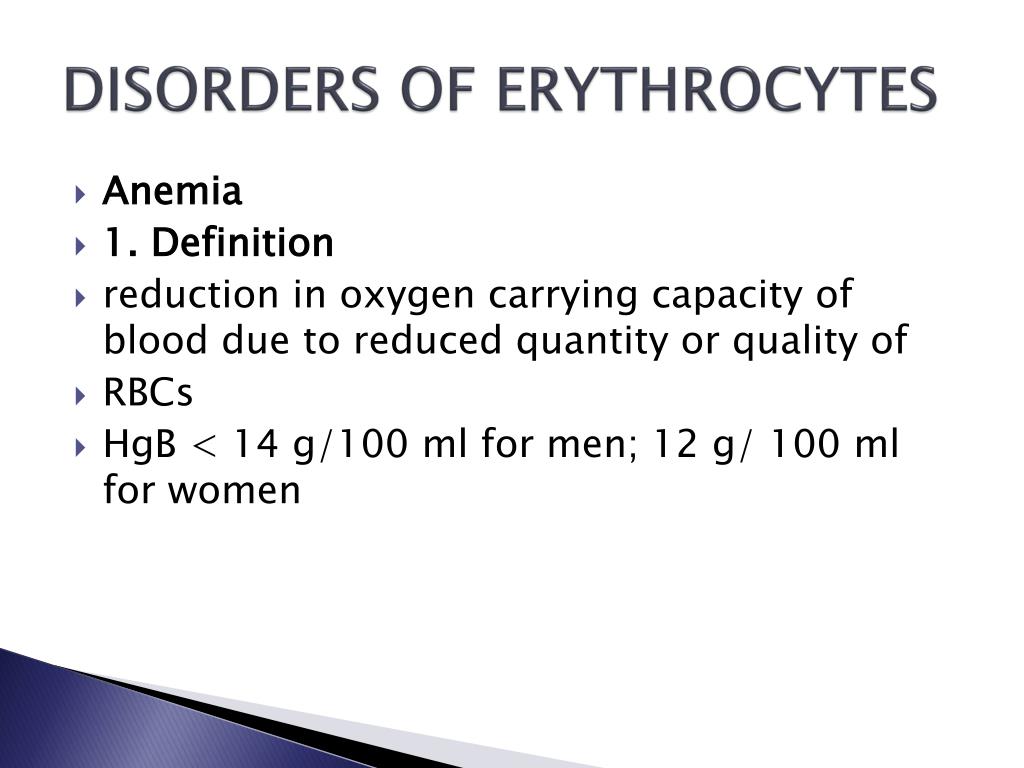 DISORDERS OF ERYTHROCYTES

Anemia

1. Definition

reduction in oxygen carrying capacity of blood due to reduced quantity or quality of

RBCs

HgB < 14 g/100 ml for men; 12 g/ 100 ml for women